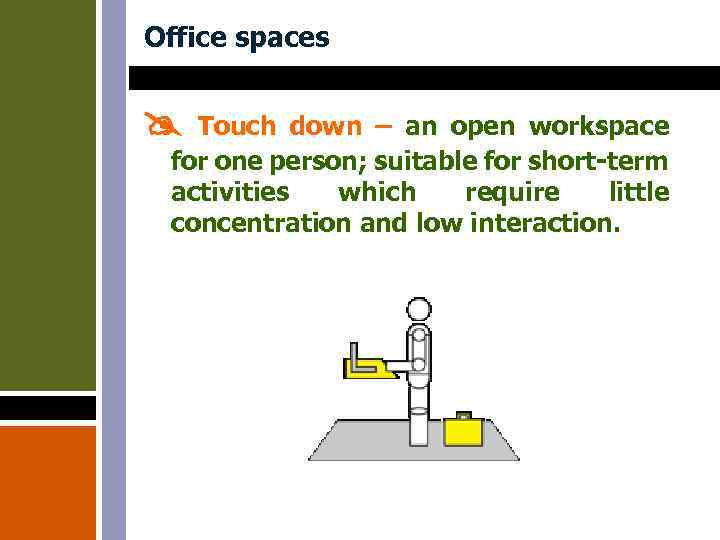 Office spaces

Touch down – an open workspace for one person; suitable for short-term activities which require little concentration and low interaction.